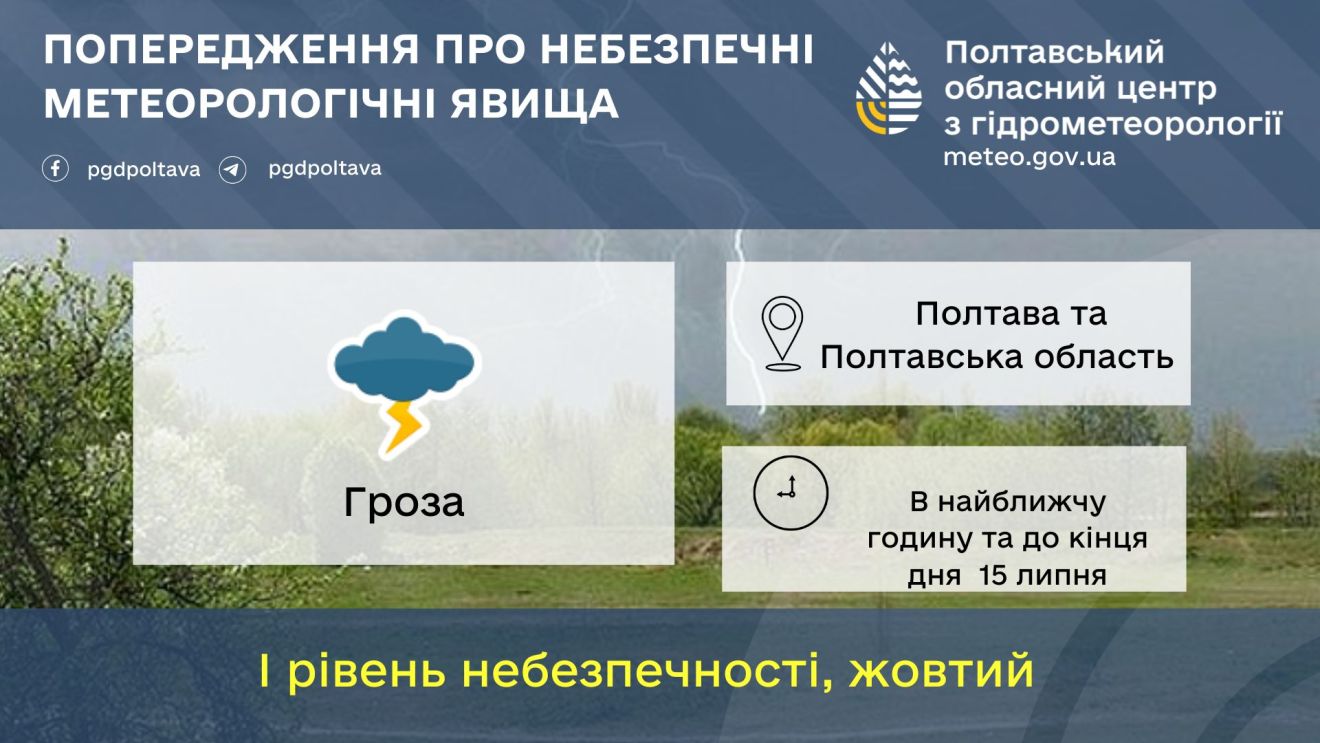 ПОПЕРЕДЖЕННЯ ПРО НЕБЕЗПЕЧНІ МЕТЕОРОЛОГІЧНІ ЯВИЩА

pgdpoltava pgdpoltava

Полтавський обласний центр з гідрометеорології
meteo.gov.ua

Гроза

Полтава та Полтавська область

В найближчу годину та до кінця дня 15 липня

І рівень небезпечності, жовтий